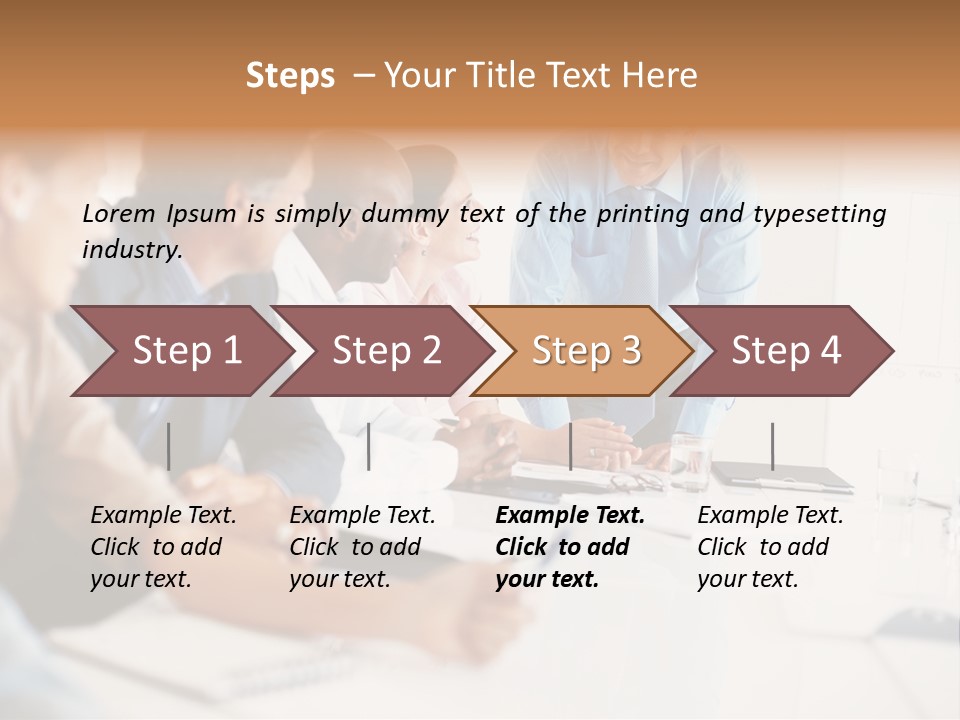 Steps – Your Title Text Here

Lorem Ipsum is simply dummy text of the printing and typesetting industry.

Step 1

Step 2

Step 3

Step 4

Example Text. Click to add your text.

Example Text. Click to add your text.

Example Text. Click to add your text.

Example Text. Click to add your text.